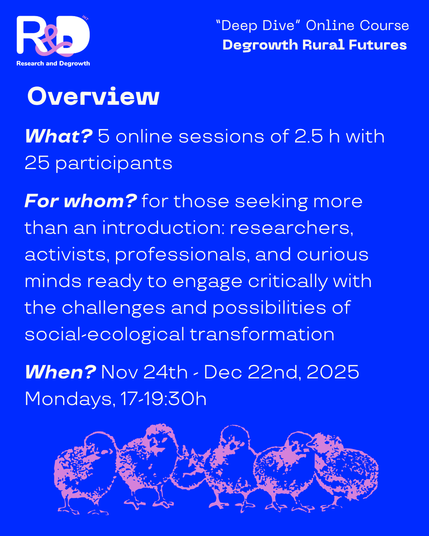 R&D
Research and Degrowth

"Deep Dive" Online Course
Degrowth Rural Futures

Overview

What? 5 online sessions of 2.5 h with 25 participants

For whom? for those seeking more than an introduction: researchers, activists, professionals, and curious minds ready to engage critically with the challenges and possibilities of social-ecological transformation

When? Nov 24th - Dec 22nd, 2025
Mondays, 17-19:30h